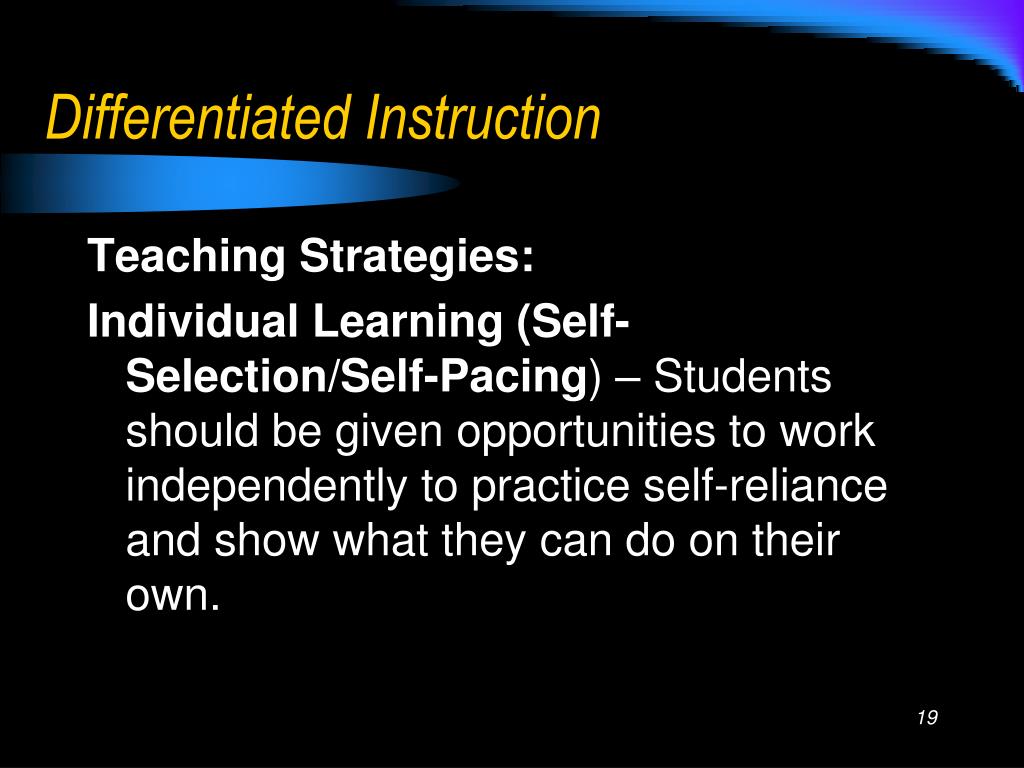 Differentiated Instruction

Teaching Strategies:

Individual Learning (Self-Selection/Self-Pacing) – Students should be given opportunities to work independently to practice self-reliance and show what they can do on their own.

19